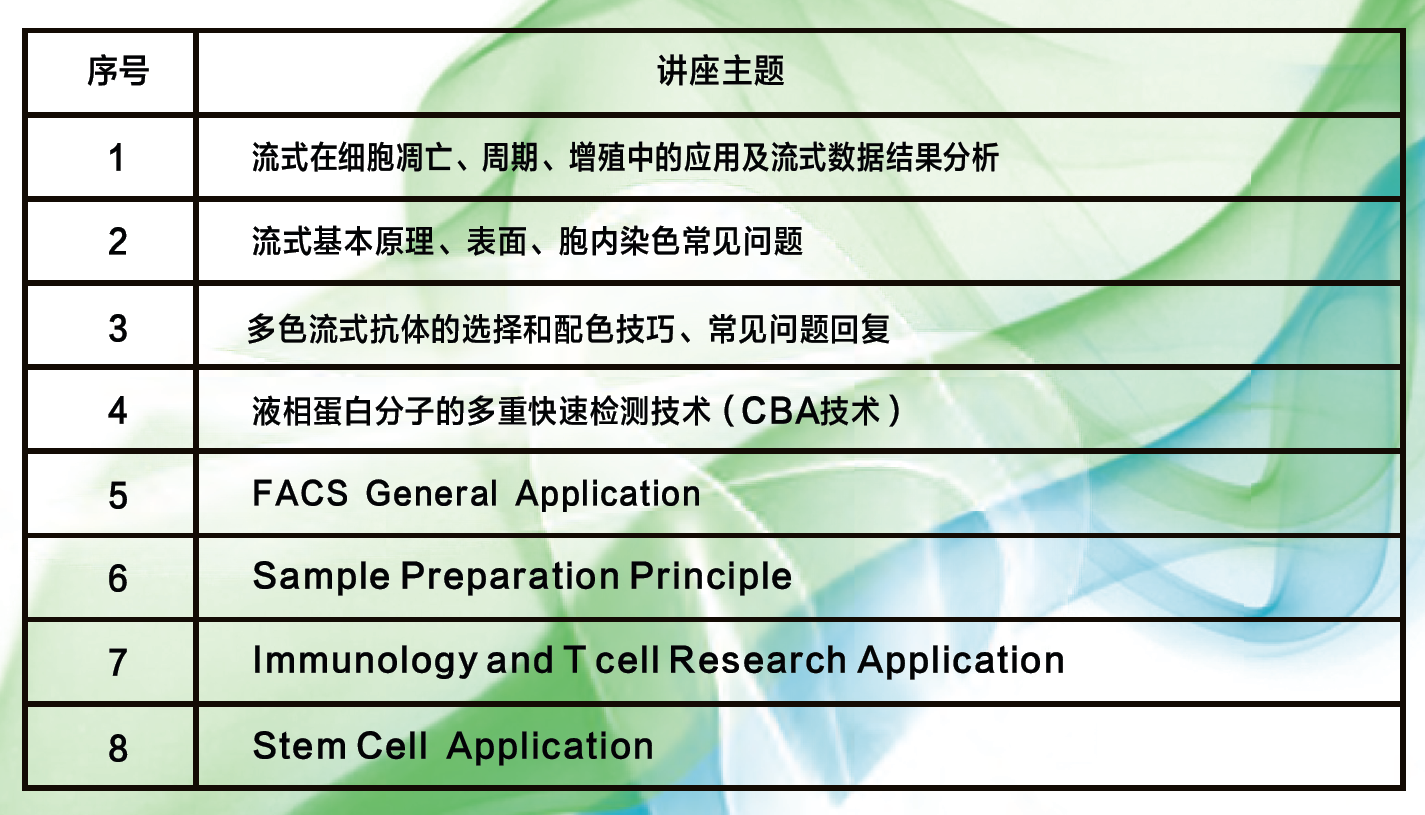 | 序号 | 讲座主题 |
|---|---|
| 1 | 流式在细胞凋亡、周期、增殖中的应用及流式数据结果分析 |
| 2 | 流式基本原理、表面、胞内染色常见问题 |
| 3 | 多色流式抗体的选择和配色技巧、常见问题回复 |
| 4 | 液相蛋白分子的多重快速检测技术（CBA技术） |
| 5 | FACS General Application |
| 6 | Sample Preparation Principle |
| 7 | Immunology and T cell Research Application |
| 8 | Stem Cell Application |